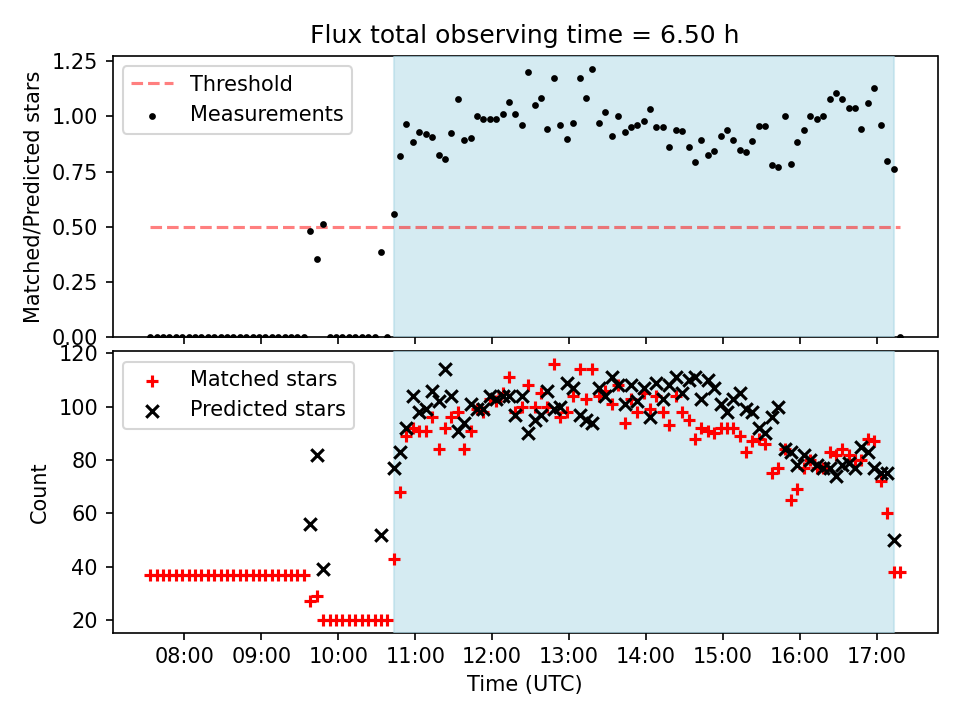 Flux total observing time = 6.50 h

Threshold
Measurements

Matched/Predicted stars

1.25
1.00
0.75
0.50
0.25
0.00

Matched stars
Predicted stars

Count

120
100
80
60
40
20

08:00
09:00
10:00
11:00
12:00
13:00
14:00
15:00
16:00
17:00

Time (UTC)